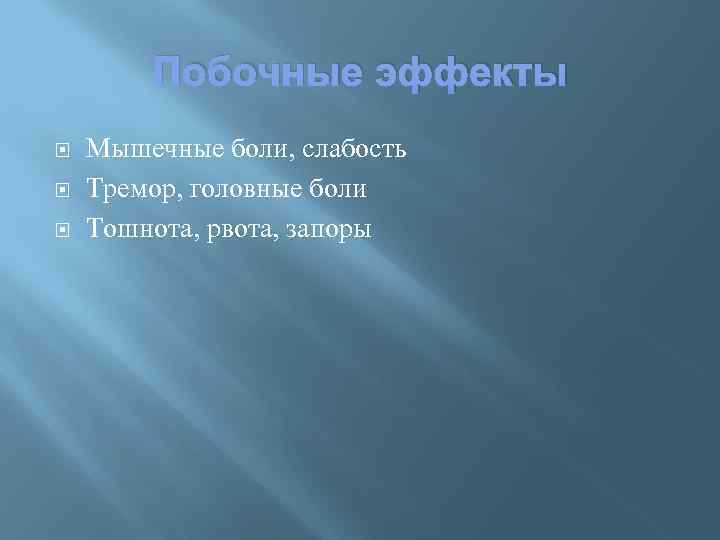 Побочные эффекты

Мышечные боли, слабость
Тремор, головные боли
Тошнота, рвота, запоры